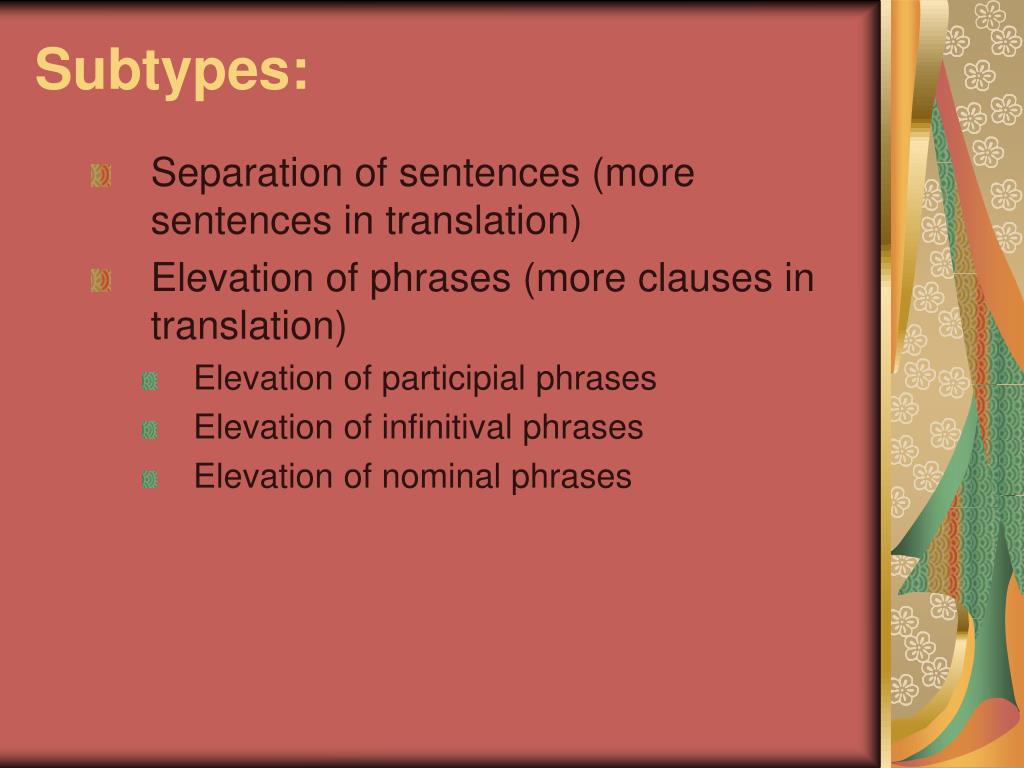 Subtypes:

Separation of sentences (more sentences in translation)

Elevation of phrases (more clauses in translation)

Elevation of participial phrases

Elevation of infinitival phrases

Elevation of nominal phrases